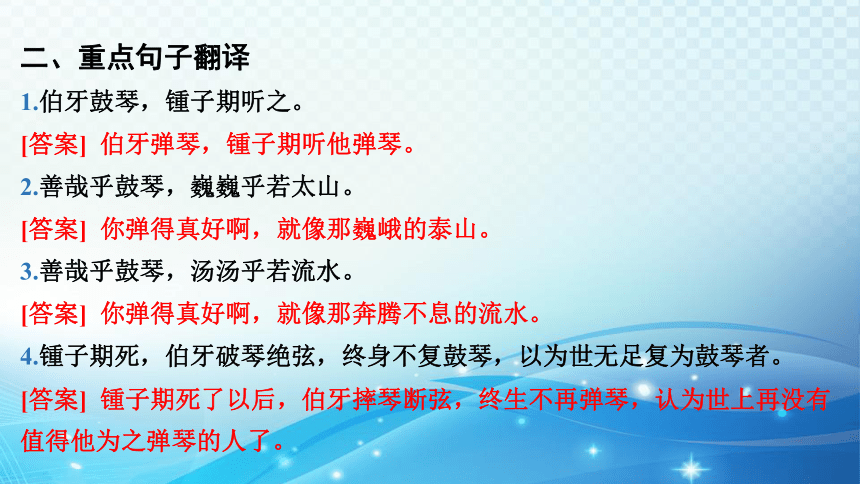 二、重点句子翻译

1.伯牙鼓琴，锺子期听之。

[答案] 伯牙弹琴，锺子期听他弹琴。

2.善哉乎鼓琴，巍巍乎若太山。

[答案] 你弹得真好啊，就像那巍峨的泰山。

3.善哉乎鼓琴，汤汤乎若流水。

[答案] 你弹得真好啊，就像那奔腾不息的流水。

4.锺子期死，伯牙破琴绝弦，终身不复鼓琴，以为世无足复为鼓琴者。

[答案] 锺子期死了以后，伯牙摔琴断弦，终生不再弹琴，认为世上再没有值得他为之弹琴的人了。